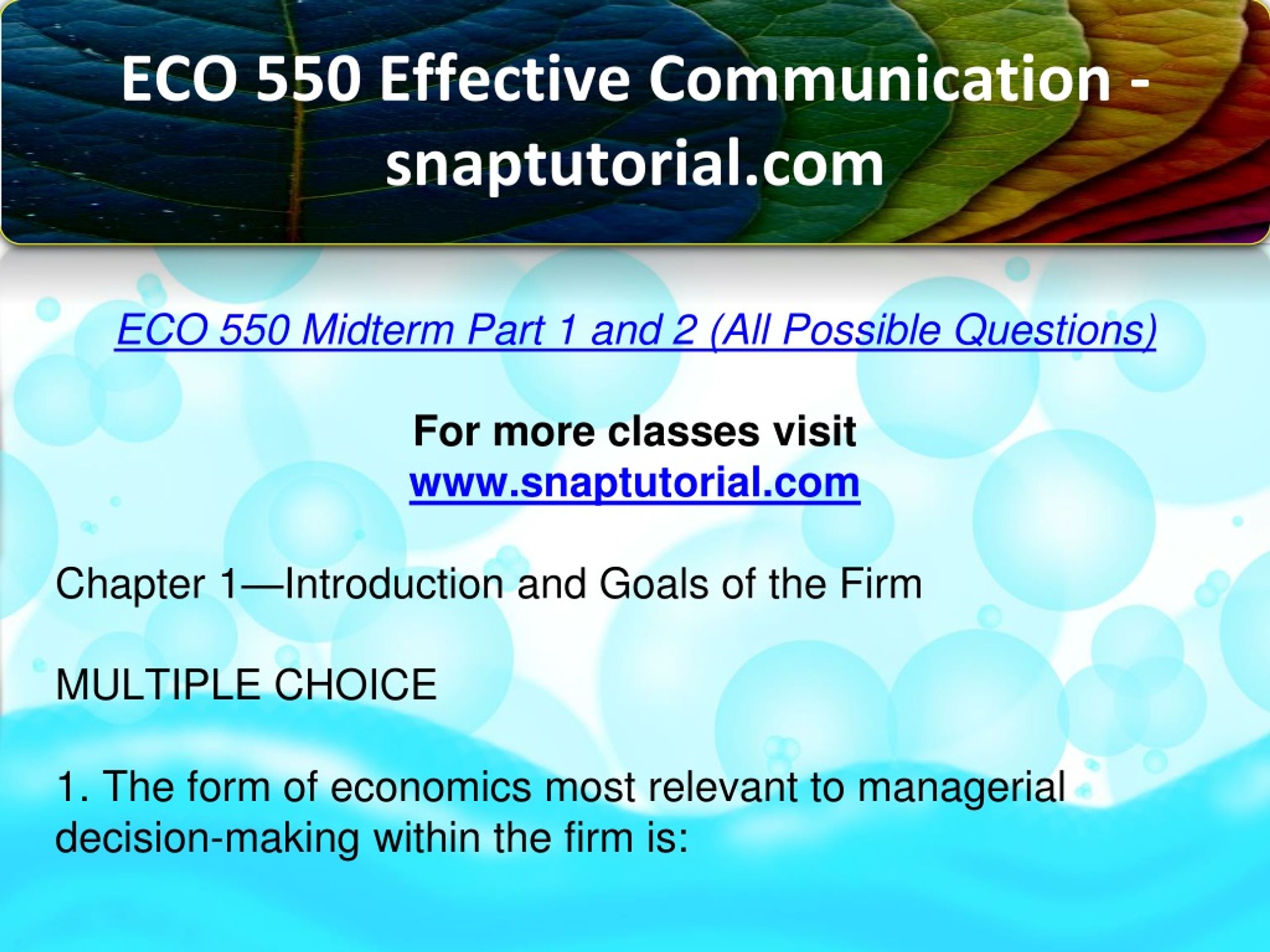 ECO 550 Effective Communication - snaptutorial.com

ECO 550 Midterm Part 1 and 2 (All Possible Questions)

For more classes visit
www.snaptutorial.com

Chapter 1—Introduction and Goals of the Firm

MULTIPLE CHOICE

1. The form of economics most relevant to managerial decision-making within the firm is: